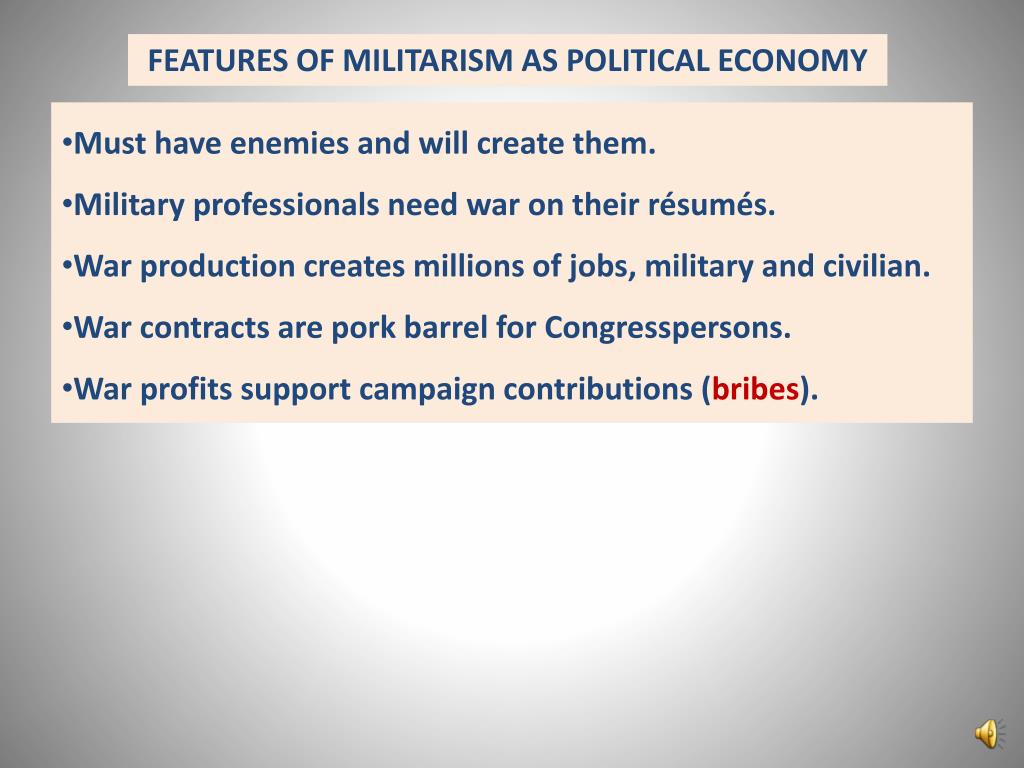 FEATURES OF MILITARISM AS POLITICAL ECONOMY

•Must have enemies and will create them.

•Military professionals need war on their résumés.

•War production creates millions of jobs, military and civilian.

•War contracts are pork barrel for Congresspersons.

•War profits support campaign contributions (bribes).